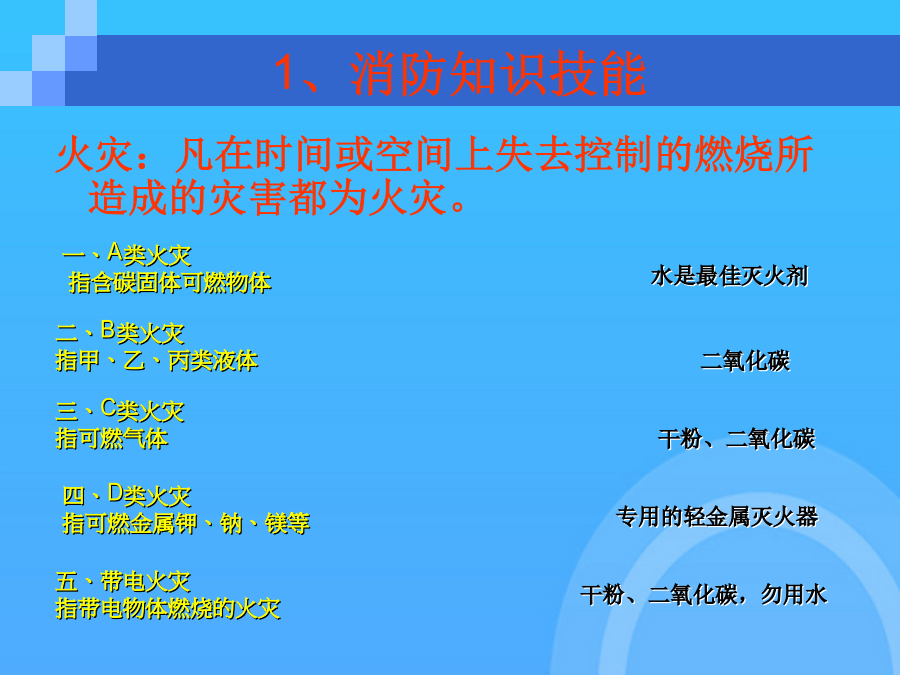 1、消防知识技能

火灾：凡在时间或空间上失去控制的燃烧所造成的灾害都为火灾。

一、A类火灾
指含碳固体可燃物体

水是最佳灭火剂

二、B类火灾
指甲、乙、丙类液体

二氧化碳

三、C类火灾
指可燃气体

干粉、二氧化碳

四、D类火灾
指可燃金属钾、钠、镁等

专用的轻金属灭火器

五、带电火灾
指带电物体燃烧的火灾

干粉、二氧化碳，勿用水